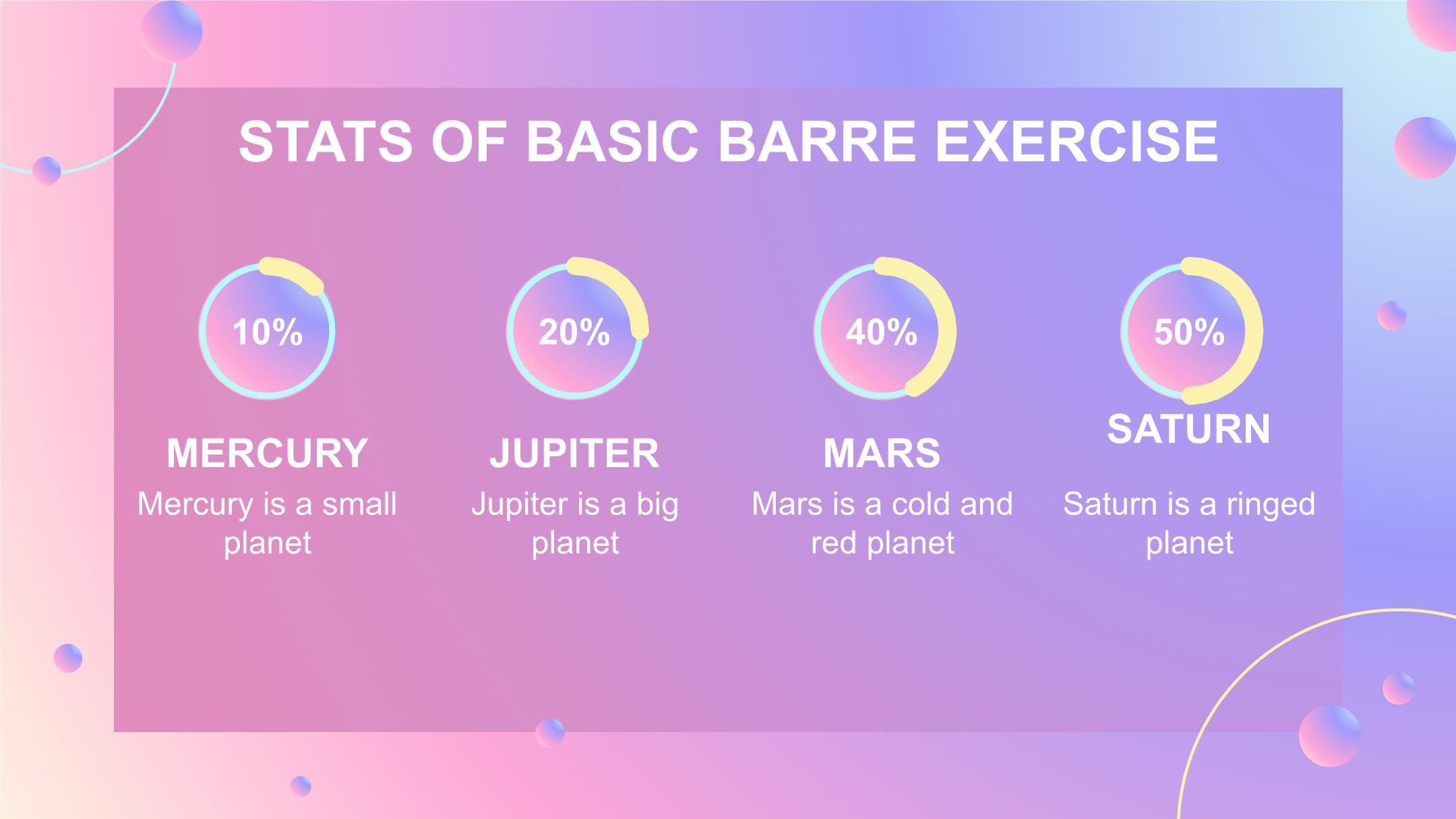 STATS OF BASIC BARRE EXERCISE

10%

MERCURY

Mercury is a small planet

20%

JUPITER

Jupiter is a big planet

40%

MARS

Mars is a cold and red planet

50%

SATURN

Saturn is a ringed planet